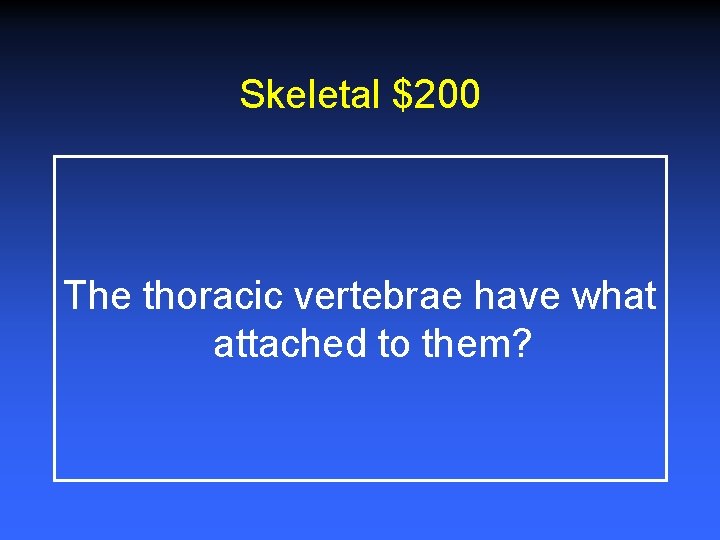 Skeletal \$200

The thoracic vertebrae have what attached to them?